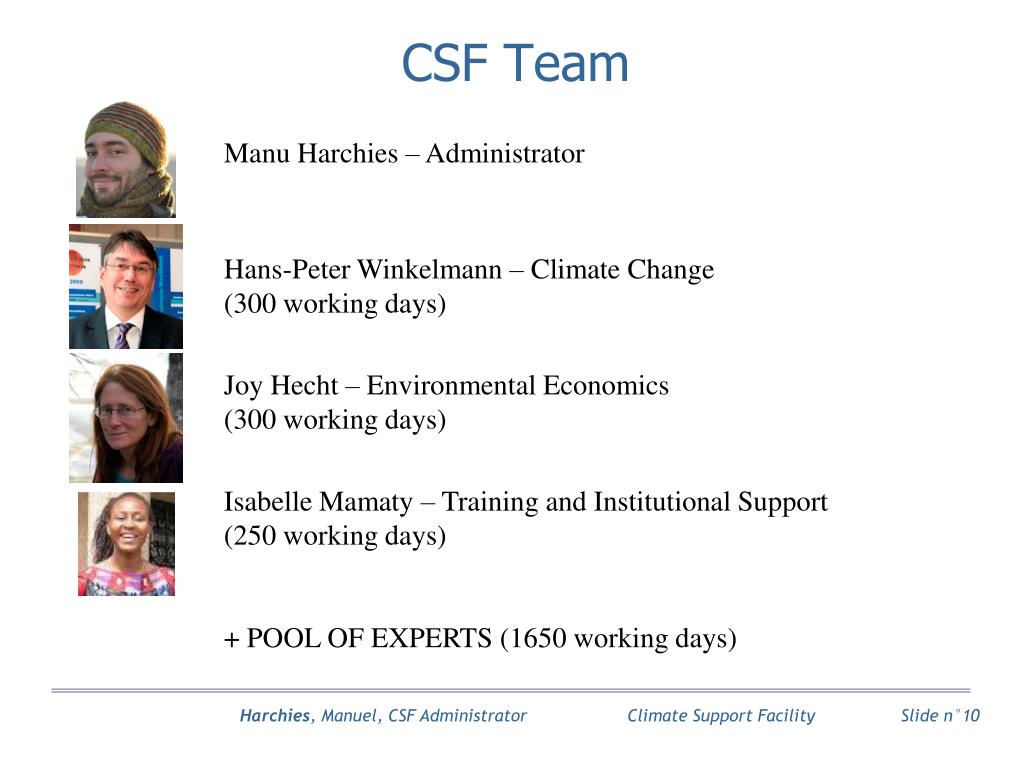 CSF Team

Manu Harchies – Administrator

Hans-Peter Winkelmann – Climate Change
(300 working days)

Joy Hecht – Environmental Economics
(300 working days)

Isabelle Mamaty – Training and Institutional Support
(250 working days)

+ POOL OF EXPERTS (1650 working days)

Harchies, Manuel, CSF Administrator Climate Support Facility Slide n°10